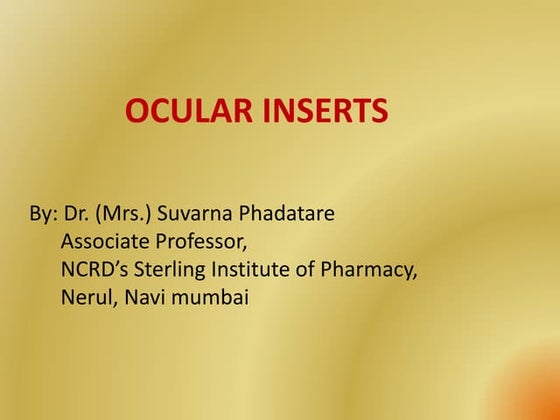 OCULAR INSERTS

By: Dr. (Mrs.) Suvarna Phadatare
Associate Professor,
NCRD's Sterling Institute of Pharmacy,
Nerul, Navi mumbai